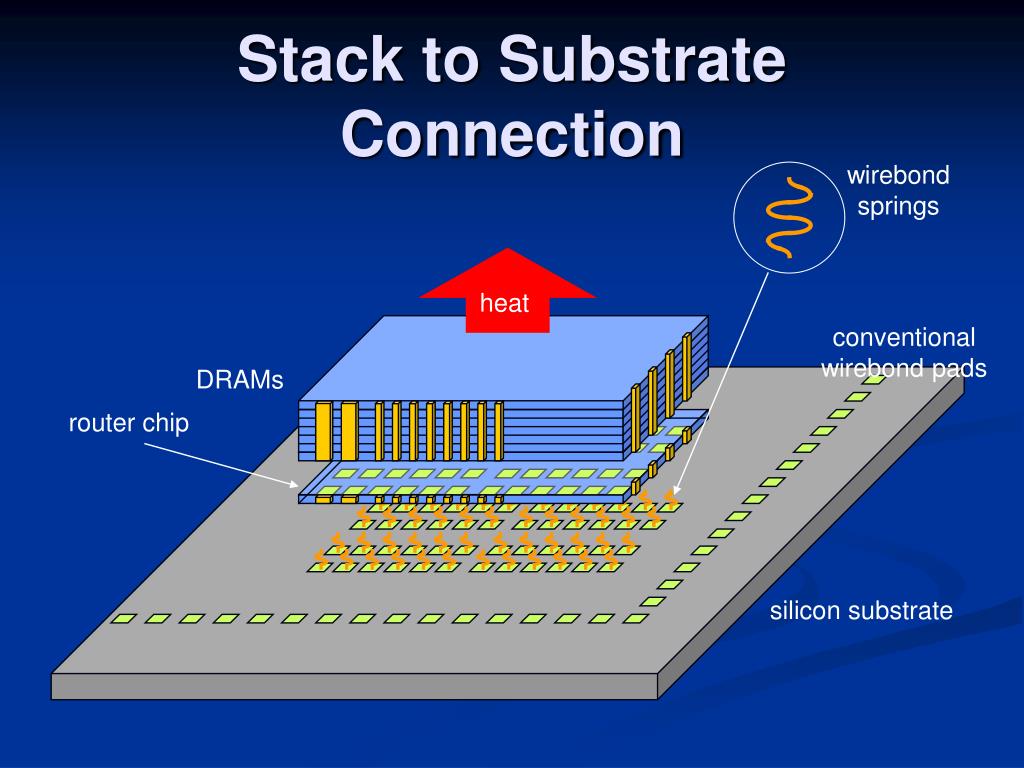 Stack to Substrate Connection

wirebond springs

heat

conventional wirebond pads

DRAMs

router chip

silicon substrate